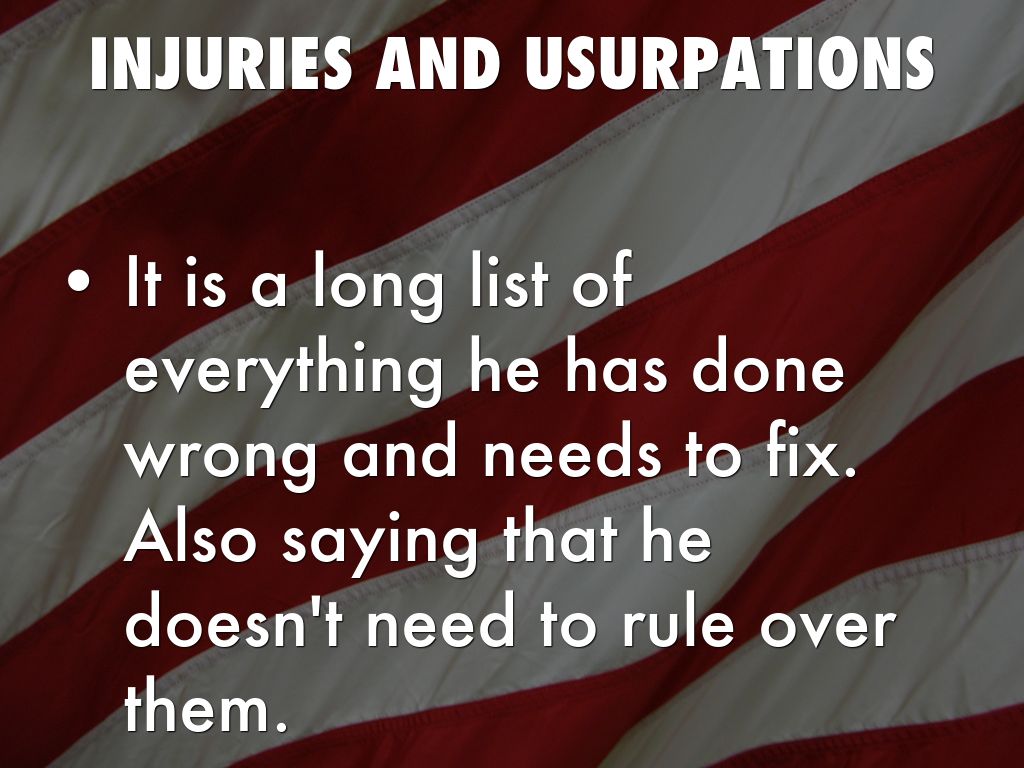 INJURIES AND USURPATIONS

• It is a long list of everything he has done wrong and needs to fix. Also saying that he doesn't need to rule over them.